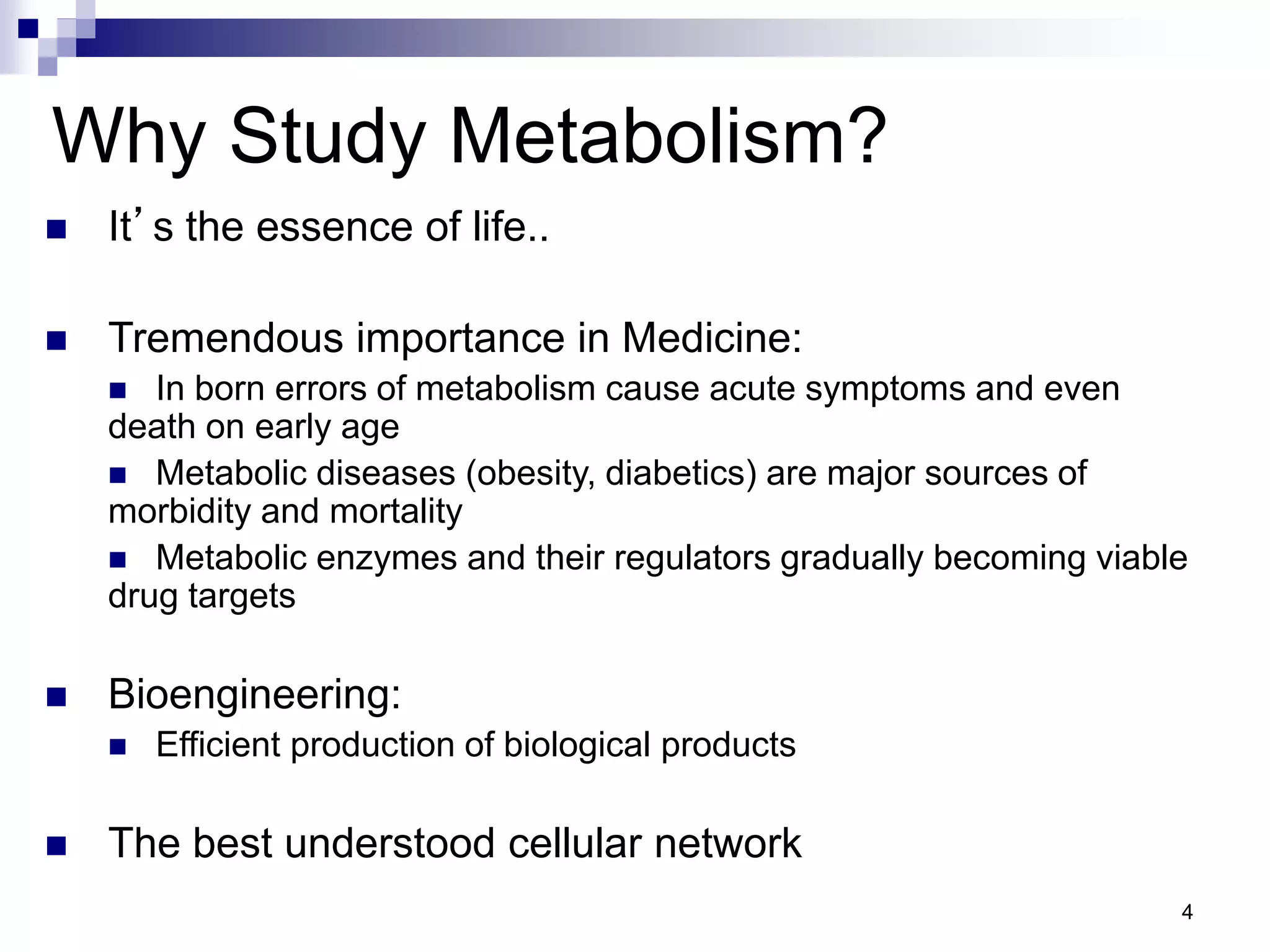 Why Study Metabolism?

It’s the essence of life..

Tremendous importance in Medicine:

In born errors of metabolism cause acute symptoms and even death on early age

Metabolic diseases (obesity, diabetics) are major sources of morbidity and mortality

Metabolic enzymes and their regulators gradually becoming viable drug targets

Bioengineering:

Efficient production of biological products

The best understood cellular network

4